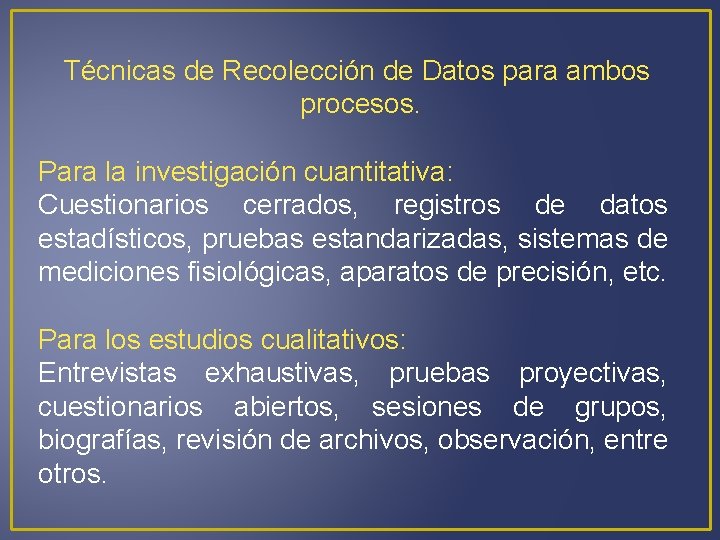 Técnicas de Recolección de Datos para ambos procesos.

Para la investigación cuantitativa:
Cuestionarios cerrados, registros de datos estadísticos, pruebas estandarizadas, sistemas de mediciones fisiológicas, aparatos de precisión, etc.

Para los estudios cualitativos:
Entrevistas exhaustivas, pruebas proyectivas, cuestionarios abiertos, sesiones de grupos, biografías, revisión de archivos, observación, entre otros.